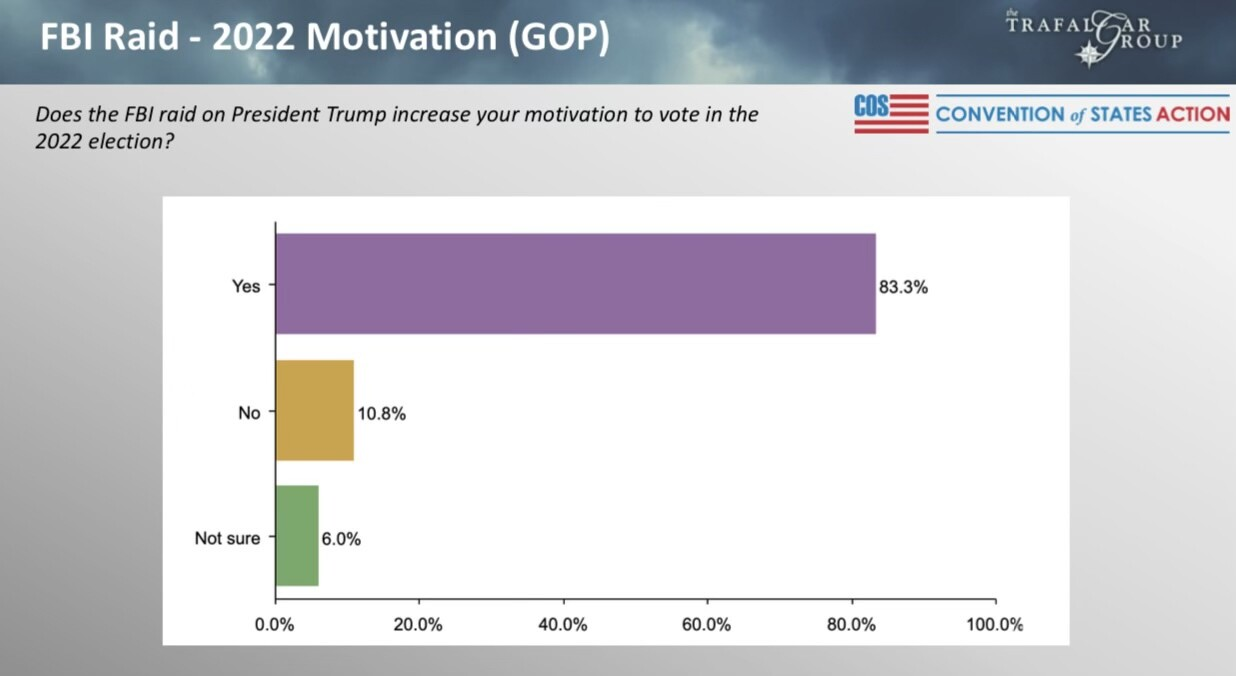 FBI Raid - 2022 Motivation (GOP)

the TRAFALGAR GROUP

Does the FBI raid on President Trump increase your motivation to vote in the 2022 election?

COS CONVENTION of STATES ACTION

Yes 83.3%

No 10.8%

Not sure 6.0%

0.0% 20.0% 40.0% 60.0% 80.0% 100.0%